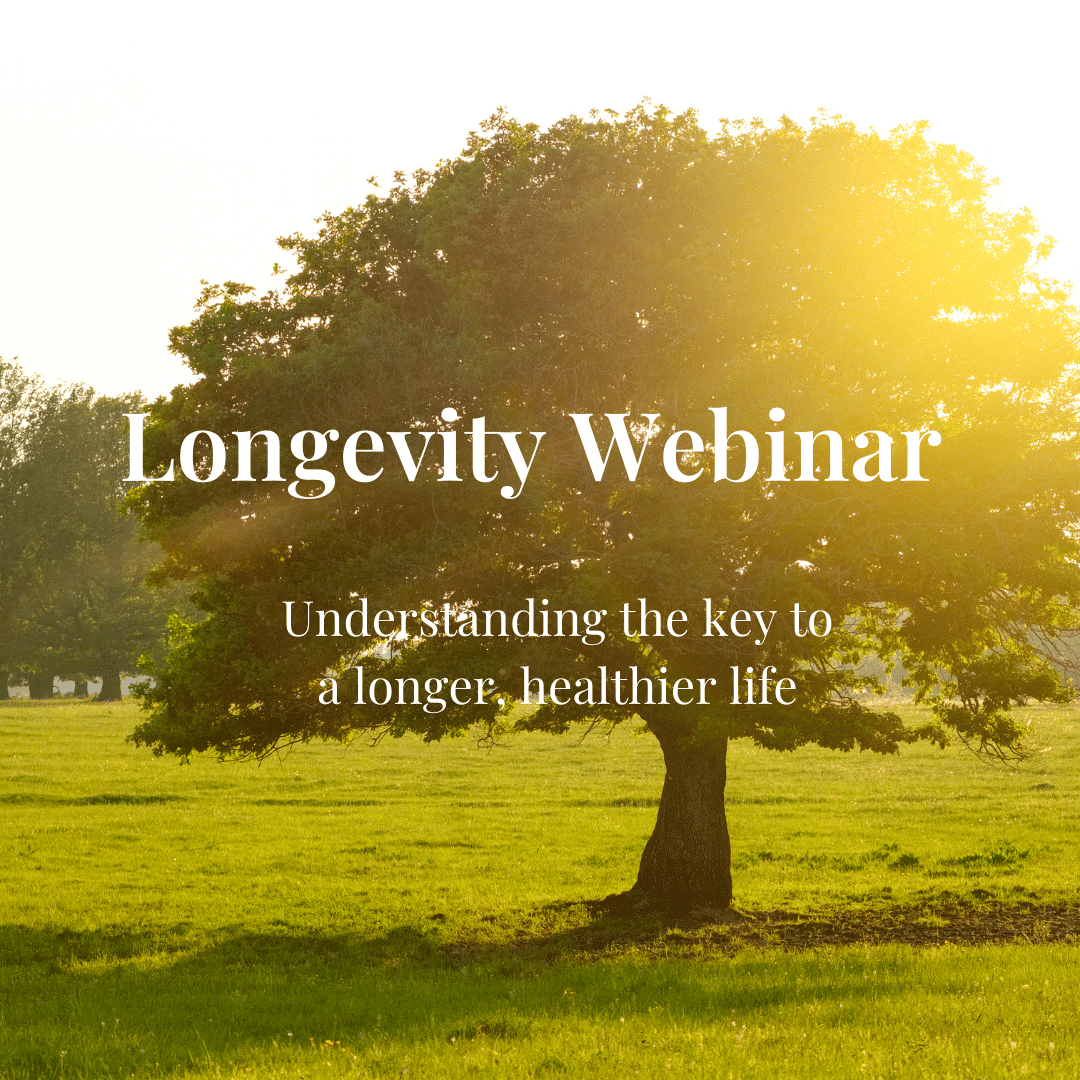 Longevity Webinar

Understanding the key to a longer, healthier life